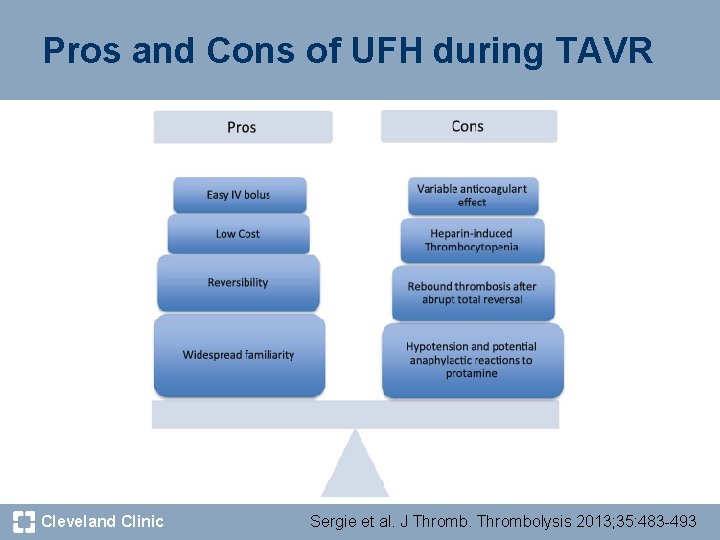 Pros and Cons of UFH during TAVR

Pros

Easy IV bolus

Low Cost

Reversibility

Widespread familiarity

Cons

Variable anticoagulant effect

Heparin-induced Thrombocytopenia

Rebound thrombosis after abrupt total reversal

Hypotension and potential anaphylactic reactions to protamine

Cleveland Clinic

Sergie et al. J Thromb. Thrombolysis 2013;35:483-493